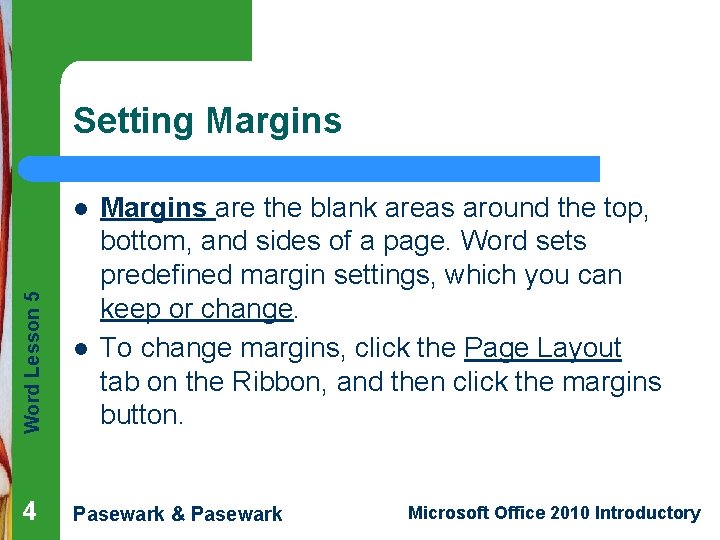 Setting Margins

- Margins are the blank areas around the top, bottom, and sides of a page. Word sets predefined margin settings, which you can keep or change.
- To change margins, click the Page Layout tab on the Ribbon, and then click the margins button.

Word Lesson 5

4

Pasewark & Pasewark

Microsoft Office 2010 Introductory